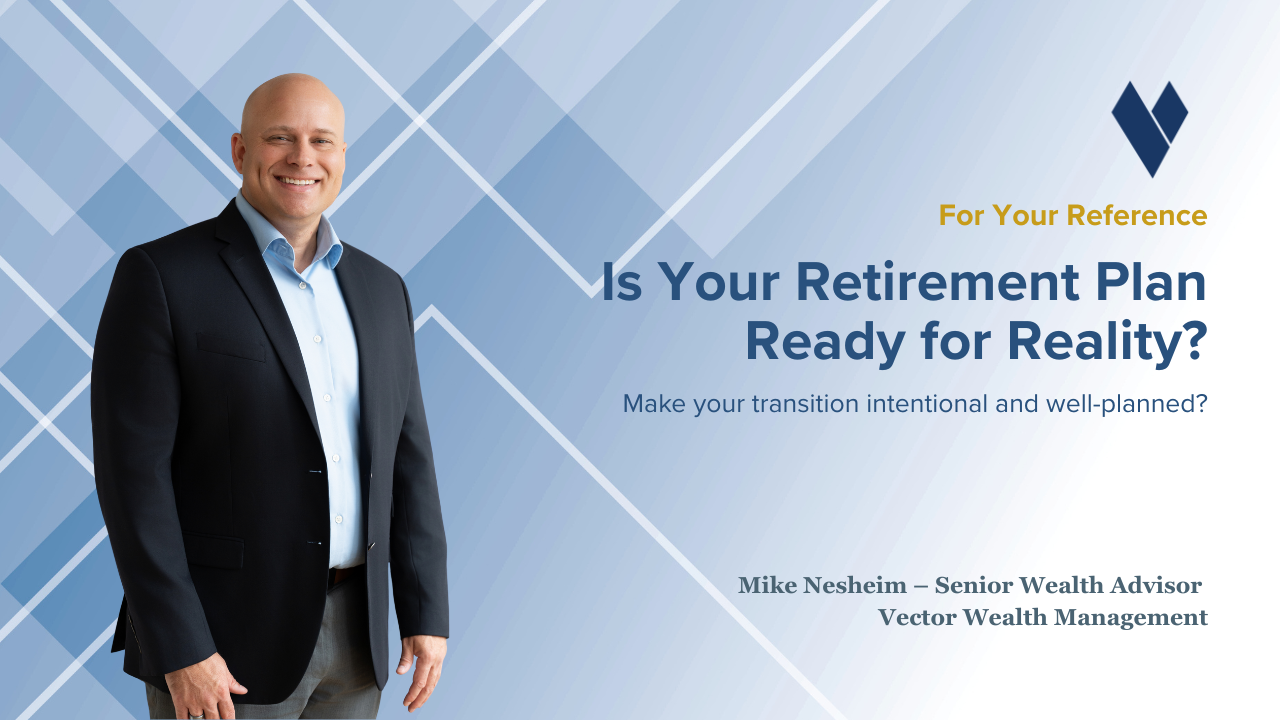 For Your Reference

Is Your Retirement Plan Ready for Reality?

Make your transition intentional and well-planned?

Mike Nesheim – Senior Wealth Advisor
Vector Wealth Management